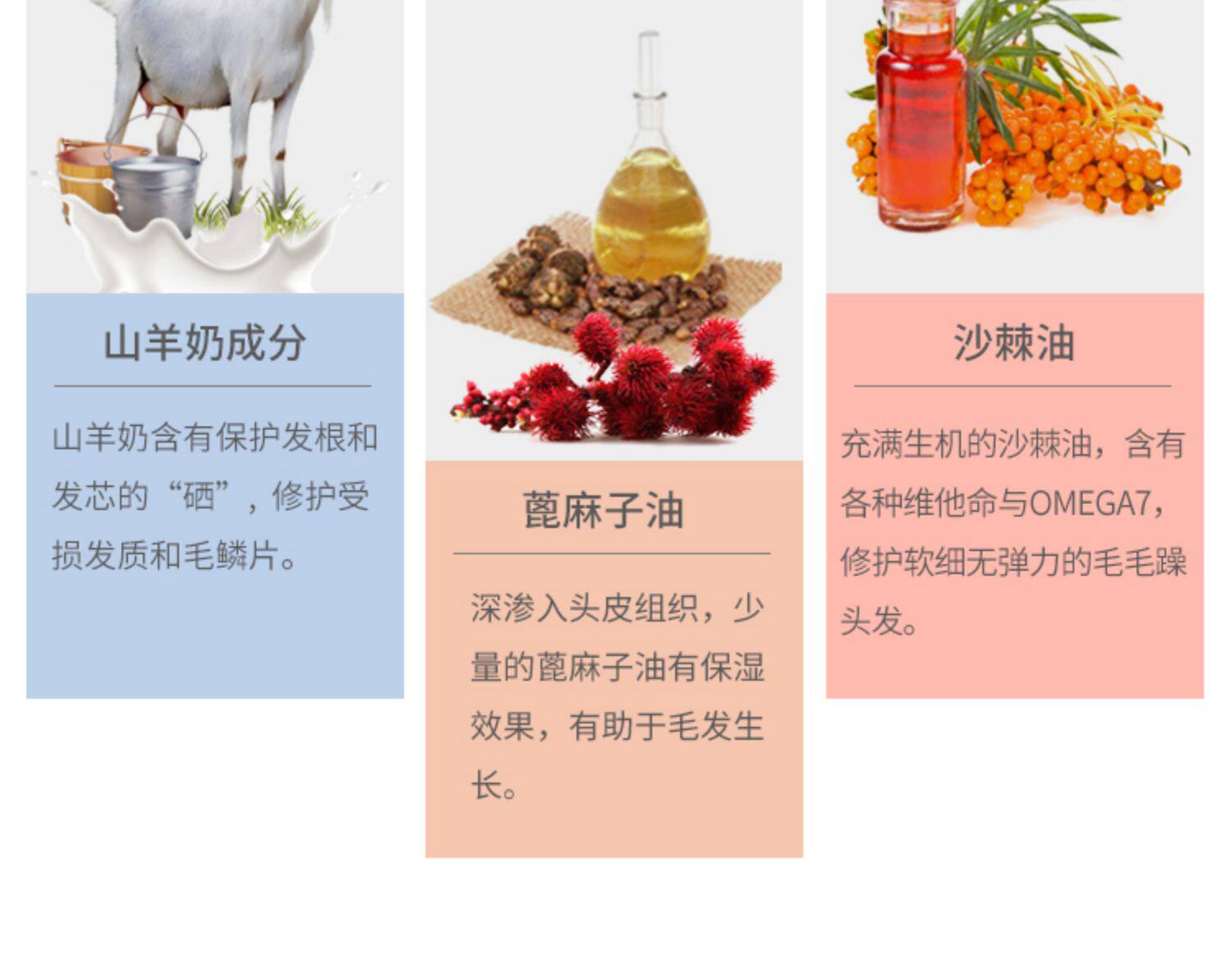 山羊奶成分

山羊奶含有保护发根和发芯的“硒”，修护受损发质和毛鳞片。

蓖麻子油

深渗入头皮组织，少量的蓖麻子油有保湿效果，有助于毛发生长。

沙棘油

充满生机的沙棘油，含有各种维他命与OMEGA7，修护软细无弹力的毛毛躁头发。